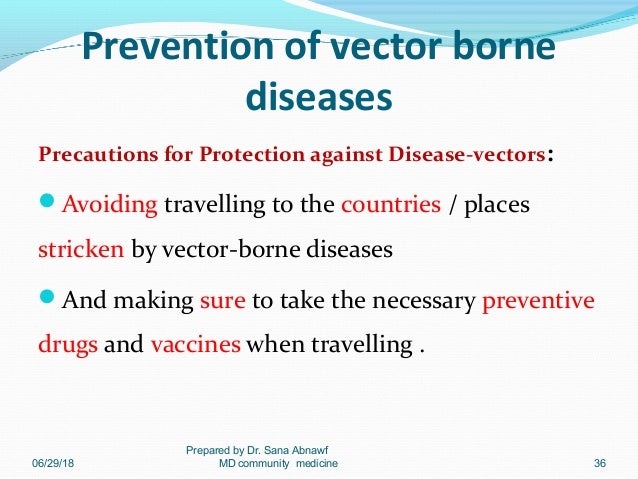 Prevention of vector borne diseases

Precautions for Protection against Disease-vectors:

Avoiding travelling to the countries / places stricken by vector-borne diseases

And making sure to take the necessary preventive drugs and vaccines when travelling .

06/29/18

Prepared by Dr. Sana Abnawf
MD community medicine

36